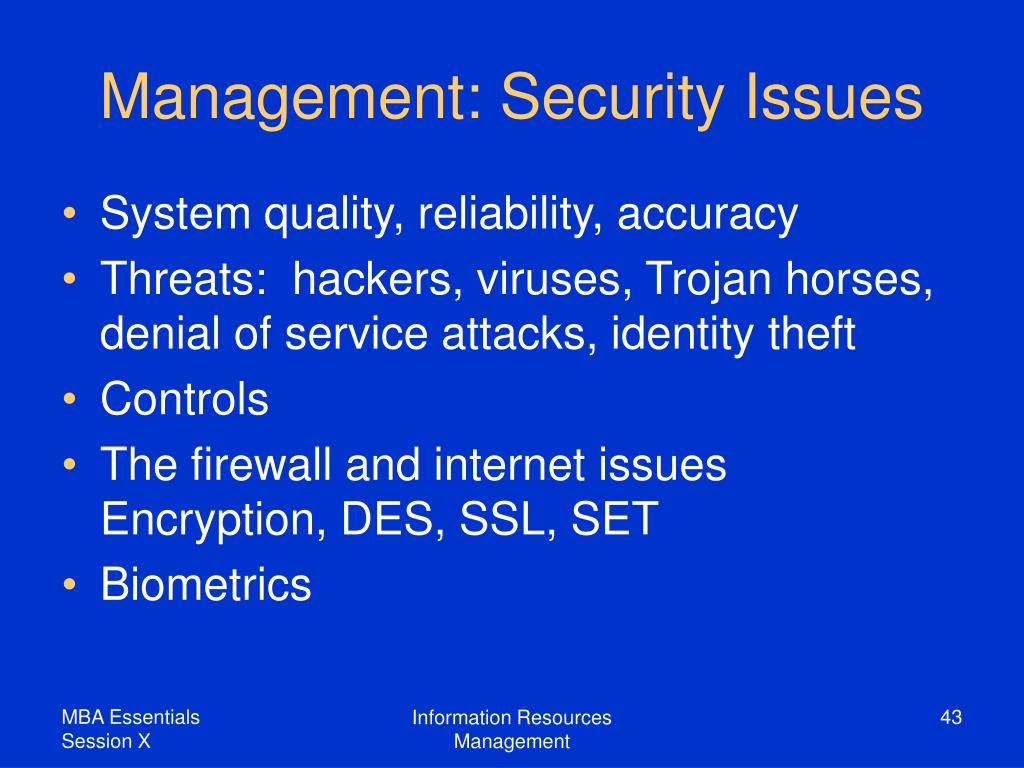 Management: Security Issues

• System quality, reliability, accuracy
• Threats: hackers, viruses, Trojan horses, denial of service attacks, identity theft
• Controls
• The firewall and internet issues Encryption, DES, SSL, SET
• Biometrics

MBA Essentials
Session X

Information Resources Management

43